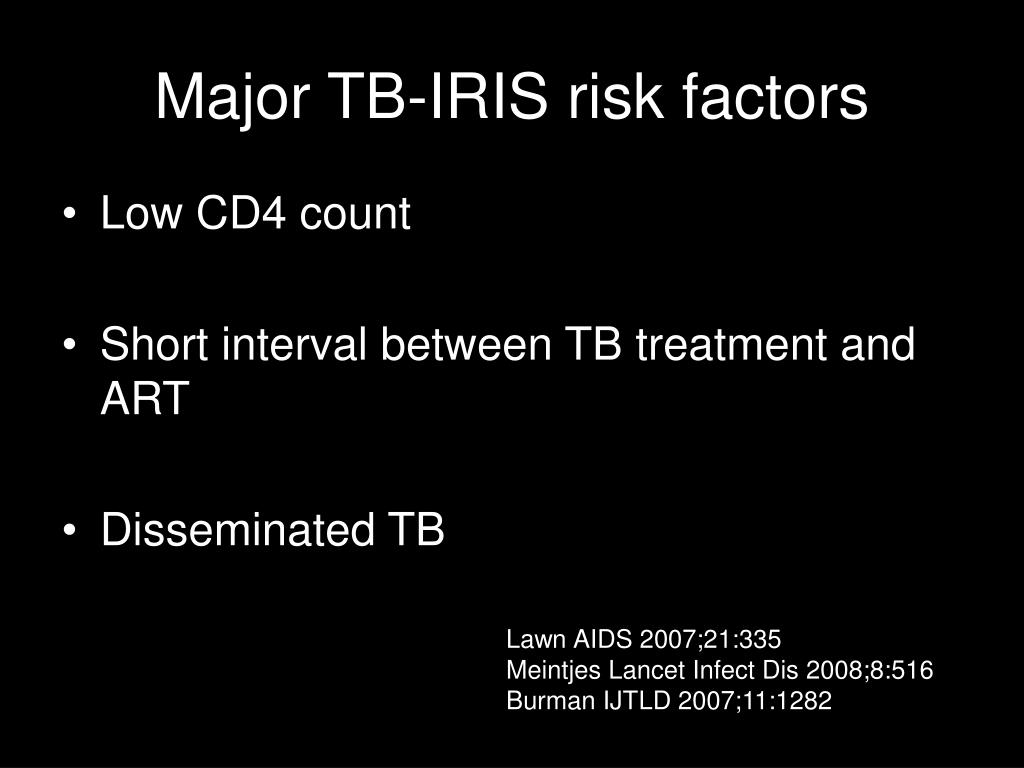 Major TB-IRIS risk factors

• Low CD4 count

• Short interval between TB treatment and ART

• Disseminated TB

Lawn AIDS 2007;21:335
Meintjes Lancet Infect Dis 2008;8:516
Burman IJTLD 2007;11:1282